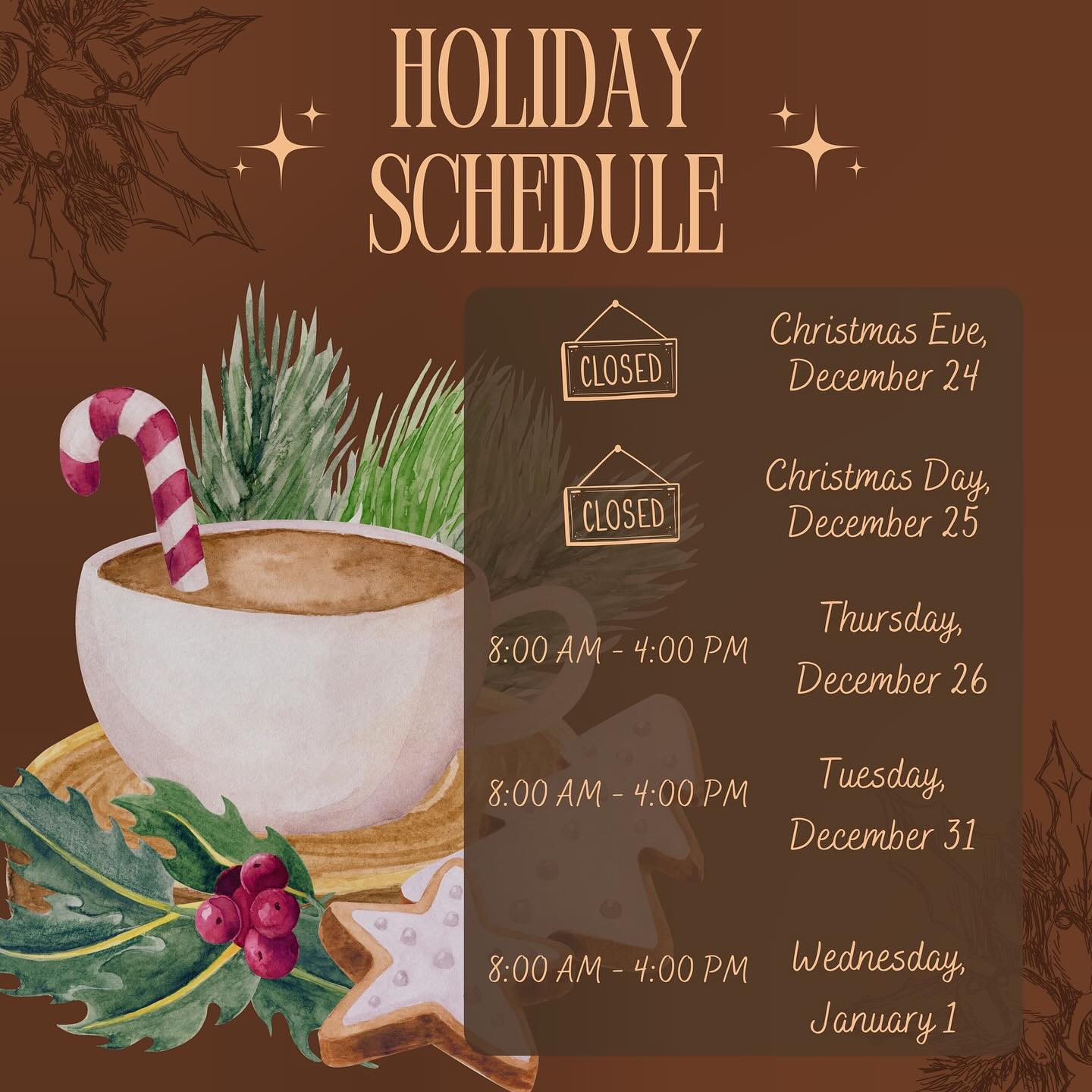 HOLIDAY SCHEDULE

CLOSED Christmas Eve, December 24

CLOSED Christmas Day, December 25

8:00 AM - 4:00 PM Thursday, December 26

8:00 AM - 4:00 PM Tuesday, December 31

8:00 AM - 4:00 PM Wednesday, January 1